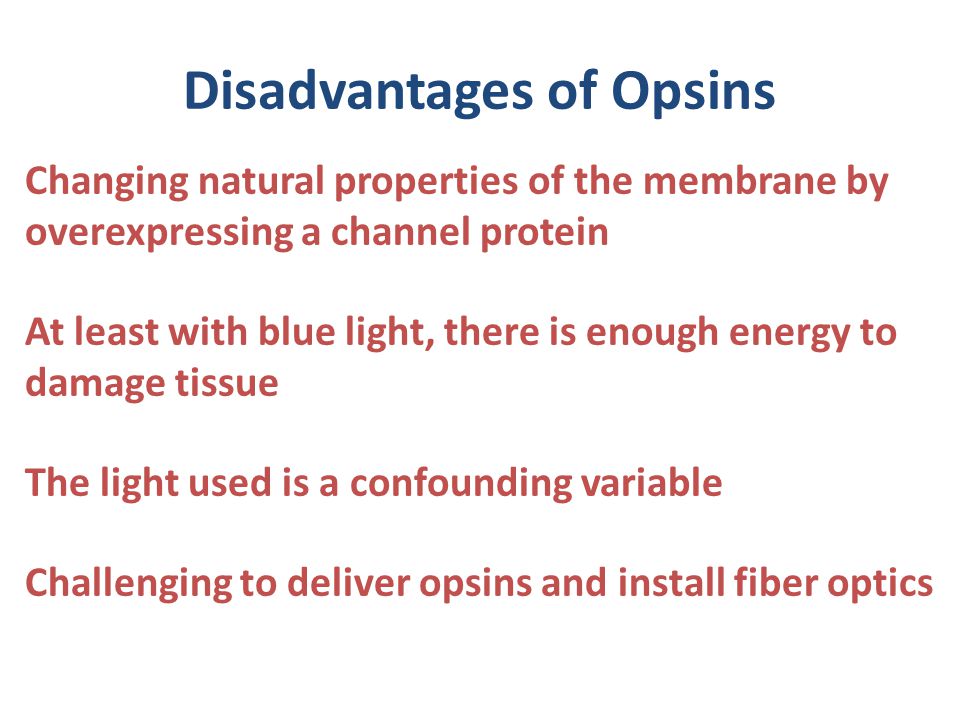 Disadvantages of Opsins

Changing natural properties of the membrane by overexpressing a channel protein

At least with blue light, there is enough energy to damage tissue

The light used is a confounding variable

Challenging to deliver opsins and install fiber optics